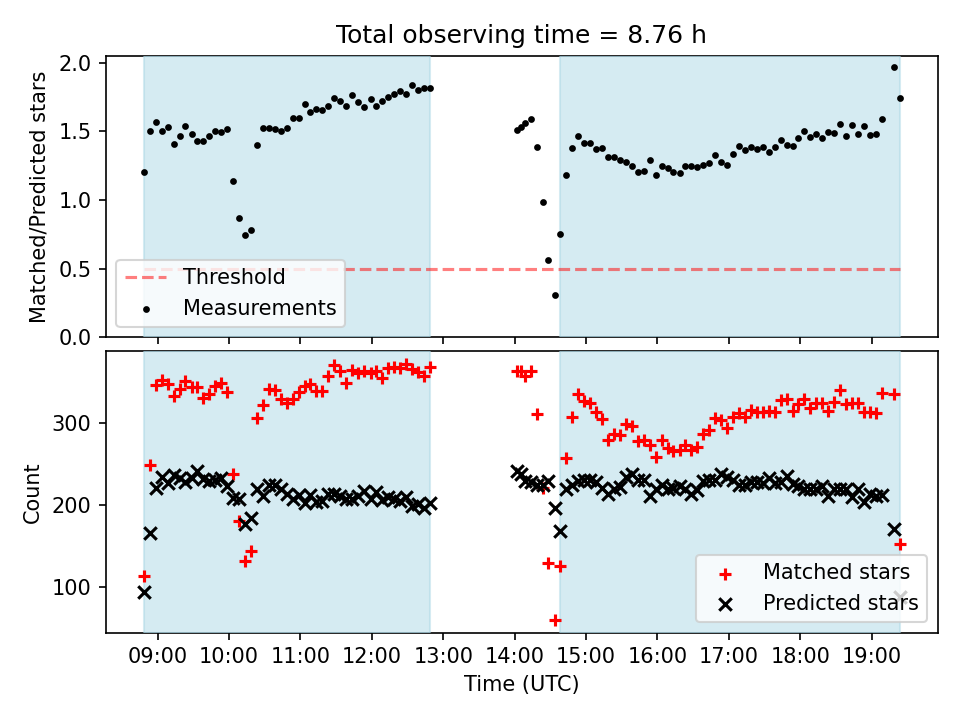 Total observing time = 8.76 h

Matched/Predicted stars

2.0
1.5
1.0
0.5
0.0

Threshold
Measurements

Count

300
200
100

Matched stars
Predicted stars

09:00
10:00
11:00
12:00
13:00
14:00
15:00
16:00
17:00
18:00
19:00

Time (UTC)